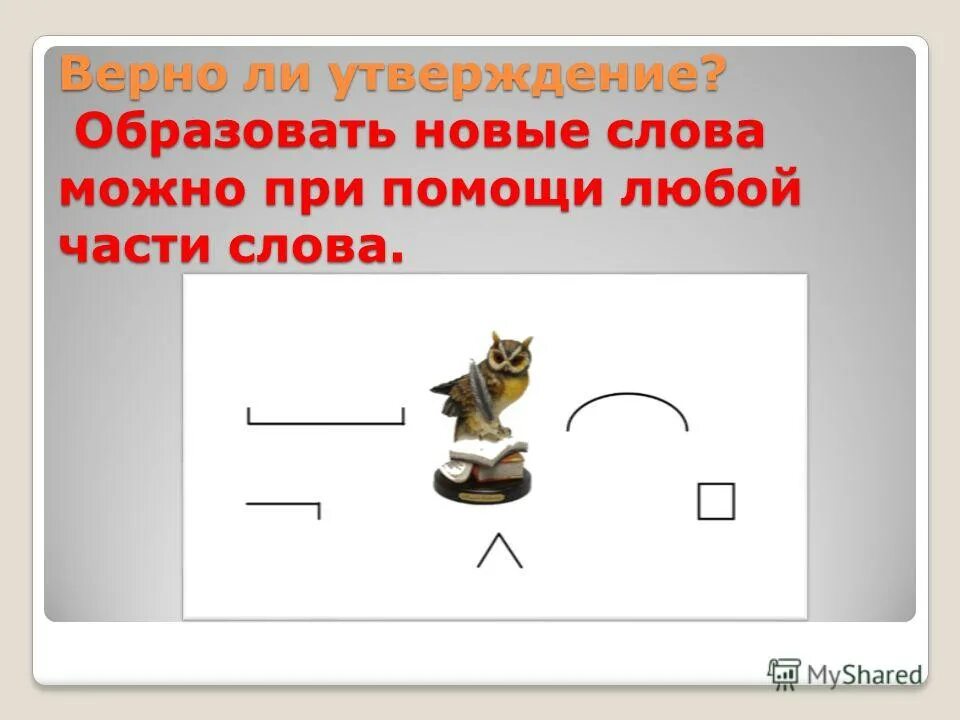 Верно ли утверждение?
Образовать новые слова можно при помощи любой части слова.

MyShared